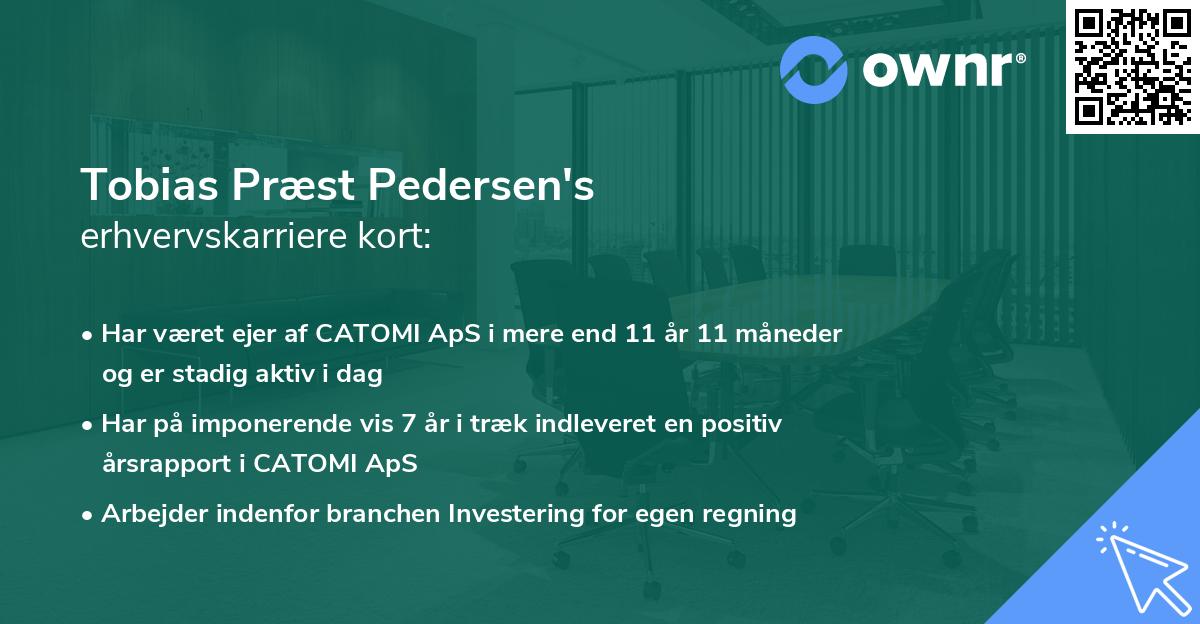 ownr®

Tobias Præst Pedersen's
erhvervskarriere kort:

• Har været ejer af CATOMI ApS i mere end 11 år 11 måneder og er stadig aktiv i dag

• Har på imponerende vis 7 år i træk indleveret en positiv årsrapport i CATOMI ApS

• Arbejder indenfor branchen Investering for egen regning